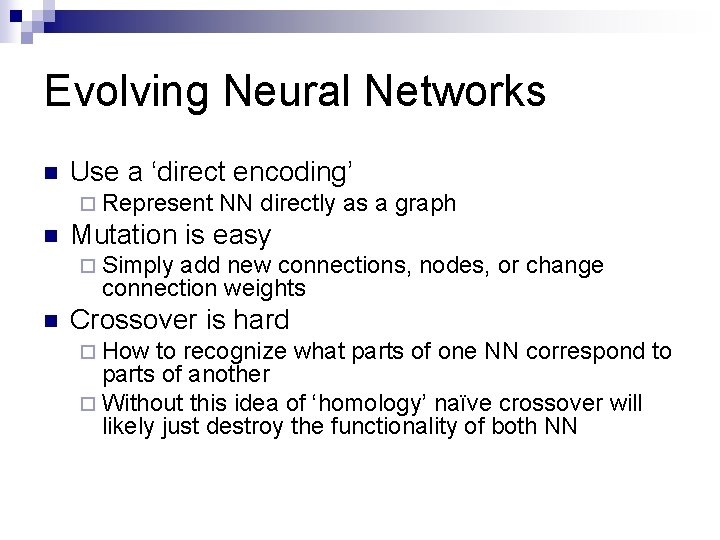 Evolving Neural Networks

Use a ‘direct encoding’

Represent NN directly as a graph

Mutation is easy

Simply add new connections, nodes, or change connection weights

Crossover is hard

How to recognize what parts of one NN correspond to parts of another

Without this idea of ‘homology’ naïve crossover will likely just destroy the functionality of both NN